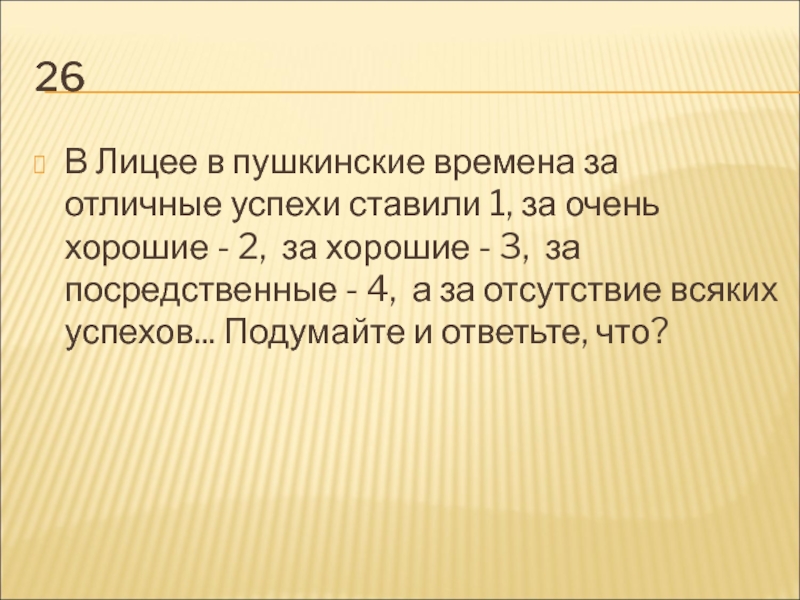 26

В Лицее в пушкинские времена за отличные успехи ставили 1, за очень хорошие - 2, за хорошие - 3, за посредственные - 4, а за отсутствие всяких успехов... Подумайте и ответьте, что?